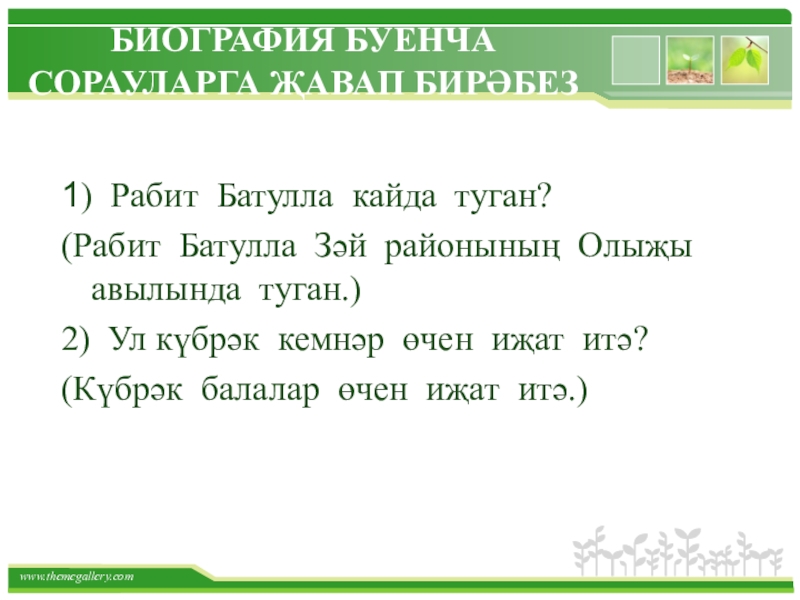 БИОГРАФИЯ БУЕНЧА СОРАУЛАРГА ҖАВАП БИРӘБЕЗ

1) Рабит Батулла кайда туган?

(Рабит Батулла Зәй районының Олыҗы авылында туган.)

2) Ул күбрәк кемнәр өчен иҗат итә?

(Күбрәк балалар өчен иҗат итә.)

www.themegallery.com